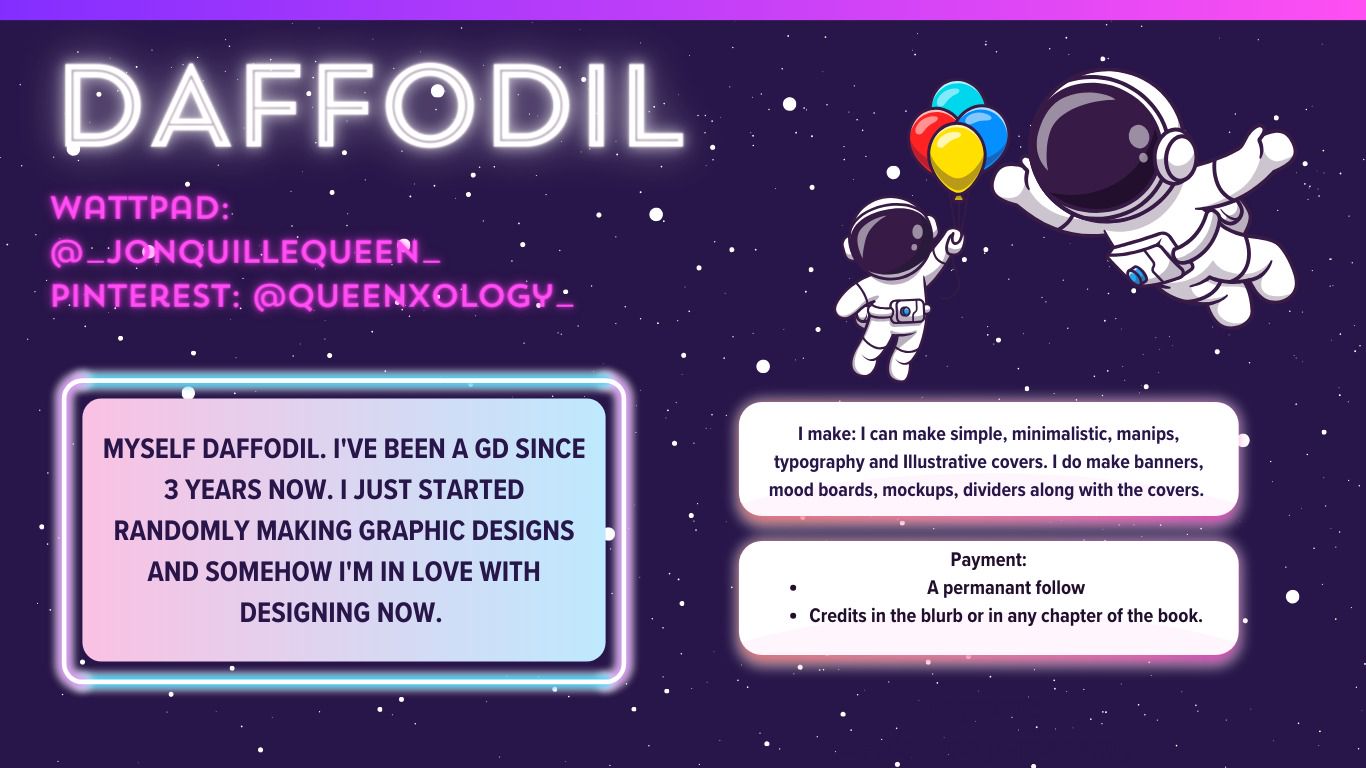 DAFFODIL

WATTPAD: @_JONQUILLEQUEEN_
PINTEREST: @QUEENXOLOGY_

MYSELF DAFFODIL. I'VE BEEN A GD SINCE 3 YEARS NOW. I JUST STARTED RANDOMLY MAKING GRAPHIC DESIGNS AND SOMEHOW I'M IN LOVE WITH DESIGNING NOW.

I make: I can make simple, minimalistic, manips, typography and Illustrative covers. I do make banners, mood boards, mockups, dividers along with the covers.

Payment:
- A permanant follow
- Credits in the blurb or in any chapter of the book.